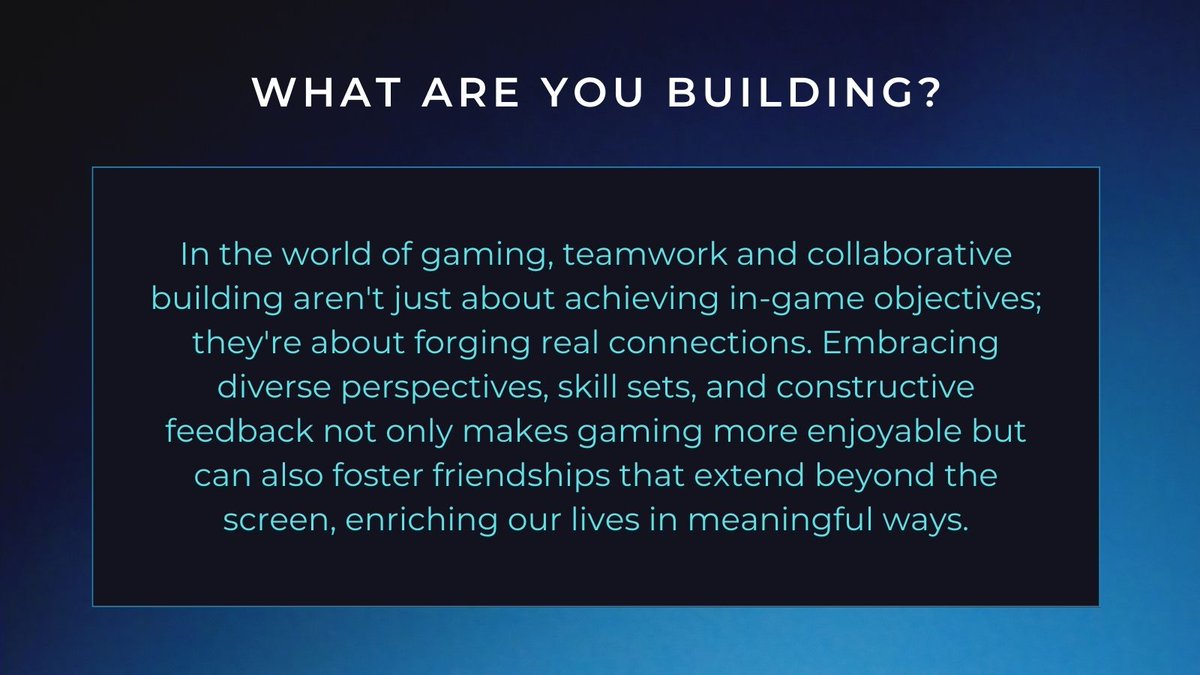 WHAT ARE YOU BUILDING?

In the world of gaming, teamwork and collaborative building aren't just about achieving in-game objectives; they're about forging real connections. Embracing diverse perspectives, skill sets, and constructive feedback not only makes gaming more enjoyable but can also foster friendships that extend beyond the screen, enriching our lives in meaningful ways.